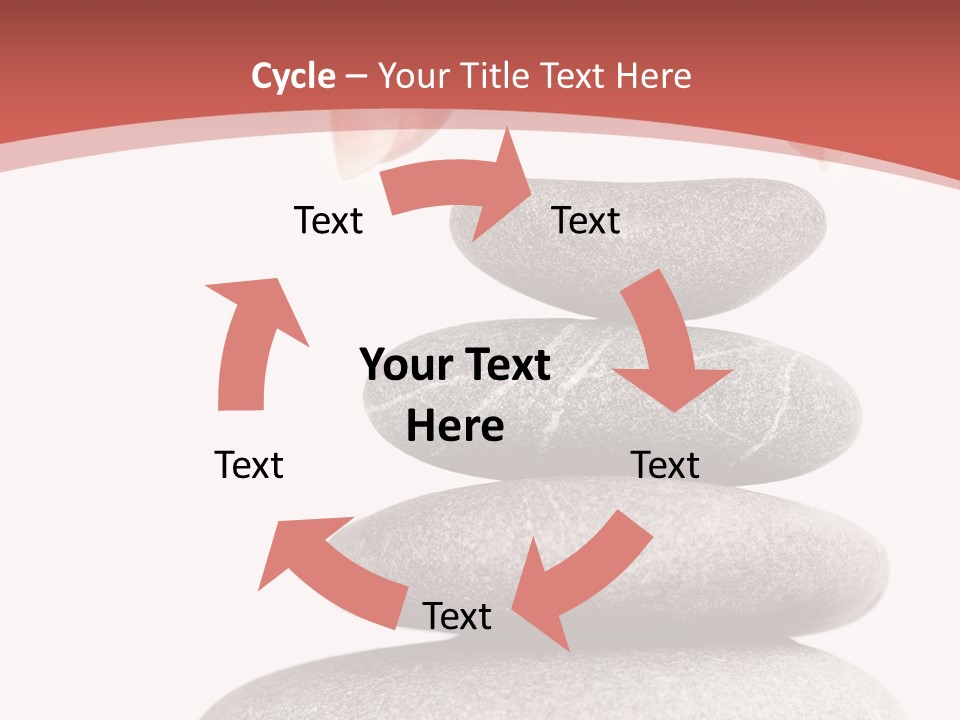 Cycle – Your Title Text Here

Text

Text

Your Text Here

Text

Text

Text